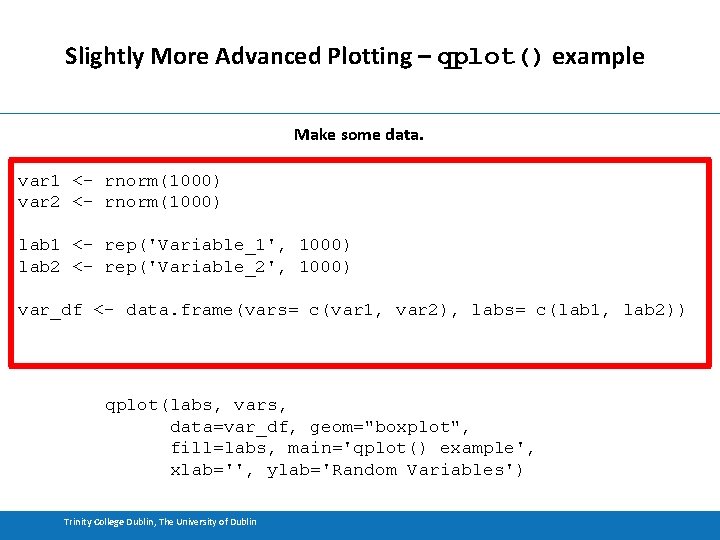 Slightly More Advanced Plotting – qplot() example

Make some data.

var1 <- rnorm(1000)
var2 <- rnorm(1000)

lab1 <- rep('Variable_1', 1000)
lab2 <- rep('Variable_2', 1000)

var_df <- data.frame(vars= c(var1, var2), labs= c(lab1, lab2))

qplot(labs, vars,
data=var_df, geom="boxplot",
fill=labs, main='qplot() example',
xlab='', ylab='Random Variables')

Trinity College Dublin, The University of Dublin